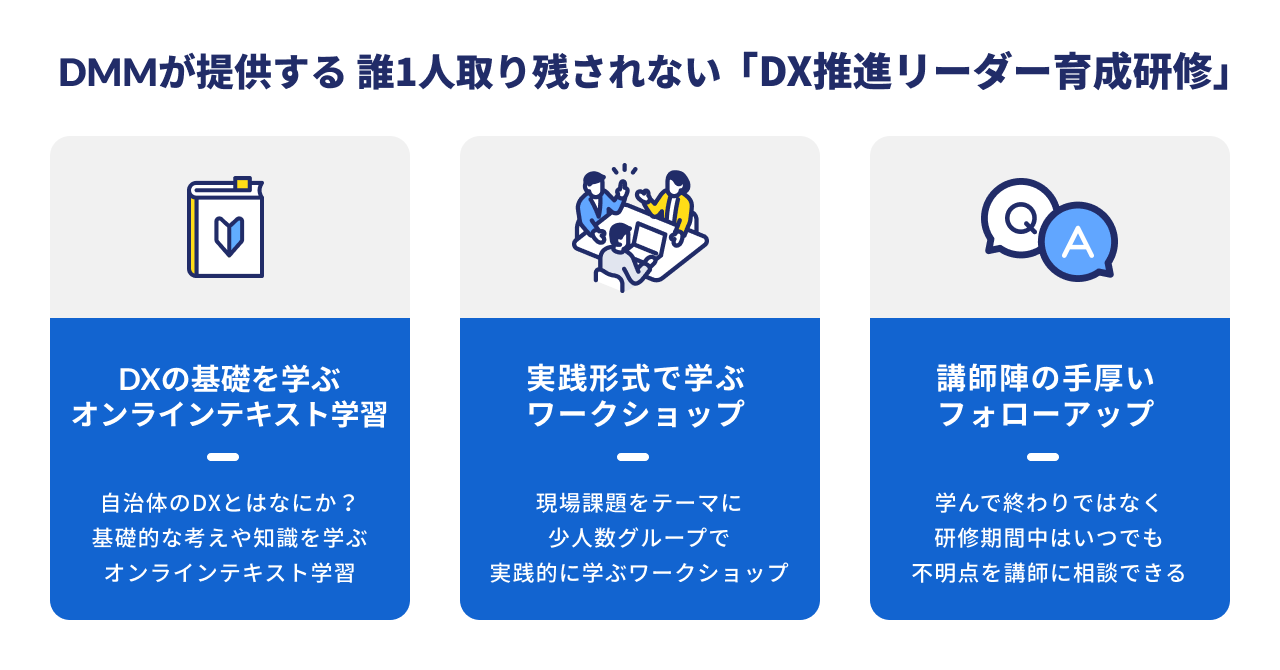 DMMが提供する 誰1人取り残されない「DX推進リーダー育成研修」

DXの基礎を学ぶ
オンラインテキスト学習

自治体のDXとはなにか？
基礎的な考えや知識を学ぶ
オンラインテキスト学習

実践形式で学ぶ
ワークショップ

現場課題をテーマに
少人数グループで
実践的に学ぶワークショップ

Q A

講師陣の手厚い
フォローアップ

学んで終わりではなく
研修期間中はいつでも
不明点を講師に相談できる